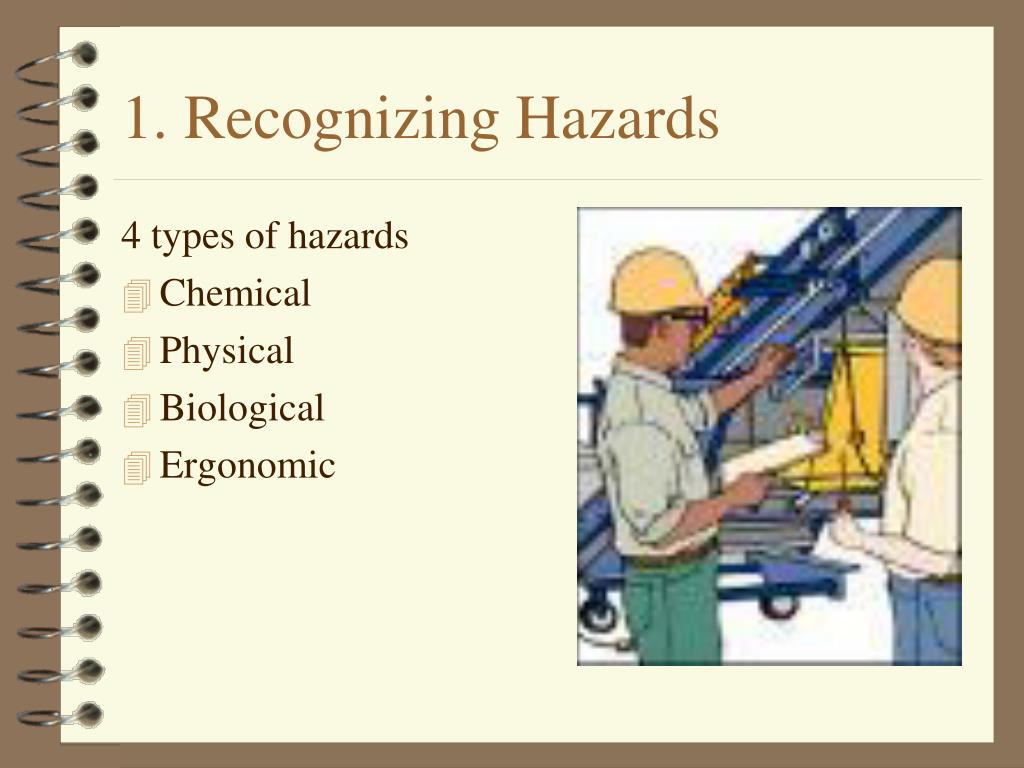 1. Recognizing Hazards

4 types of hazards

Chemical

Physical

Biological

Ergonomic